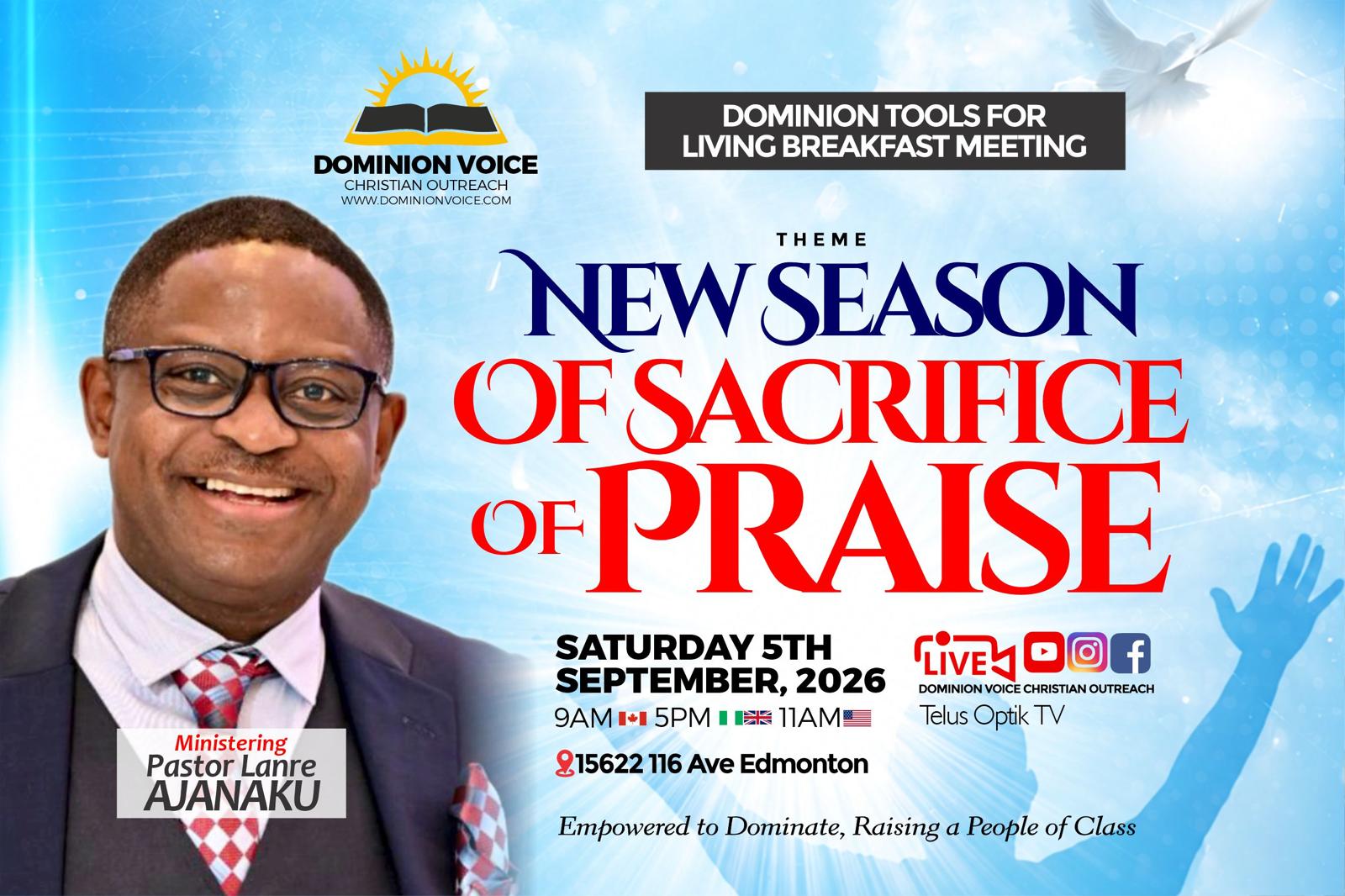 DOMINION VOICE
CHRISTIAN OUTREACH
WWW.DOMINIONVOICE.COM

DOMINION TOOLS FOR LIVING BREAKFAST MEETING

THEME
NEW SEASON OF SACRIFICE OF PRAISE

SATURDAY 5TH SEPTEMBER, 2026
9AM 5PM 11AM

15622 116 Ave Edmonton

LIVE
DOMINION VOICE CHRISTIAN OUTREACH
Telus Optik TV

Ministering
Pastor Lanre
AJANAKU

Empowered to Dominate, Raising a People of Class